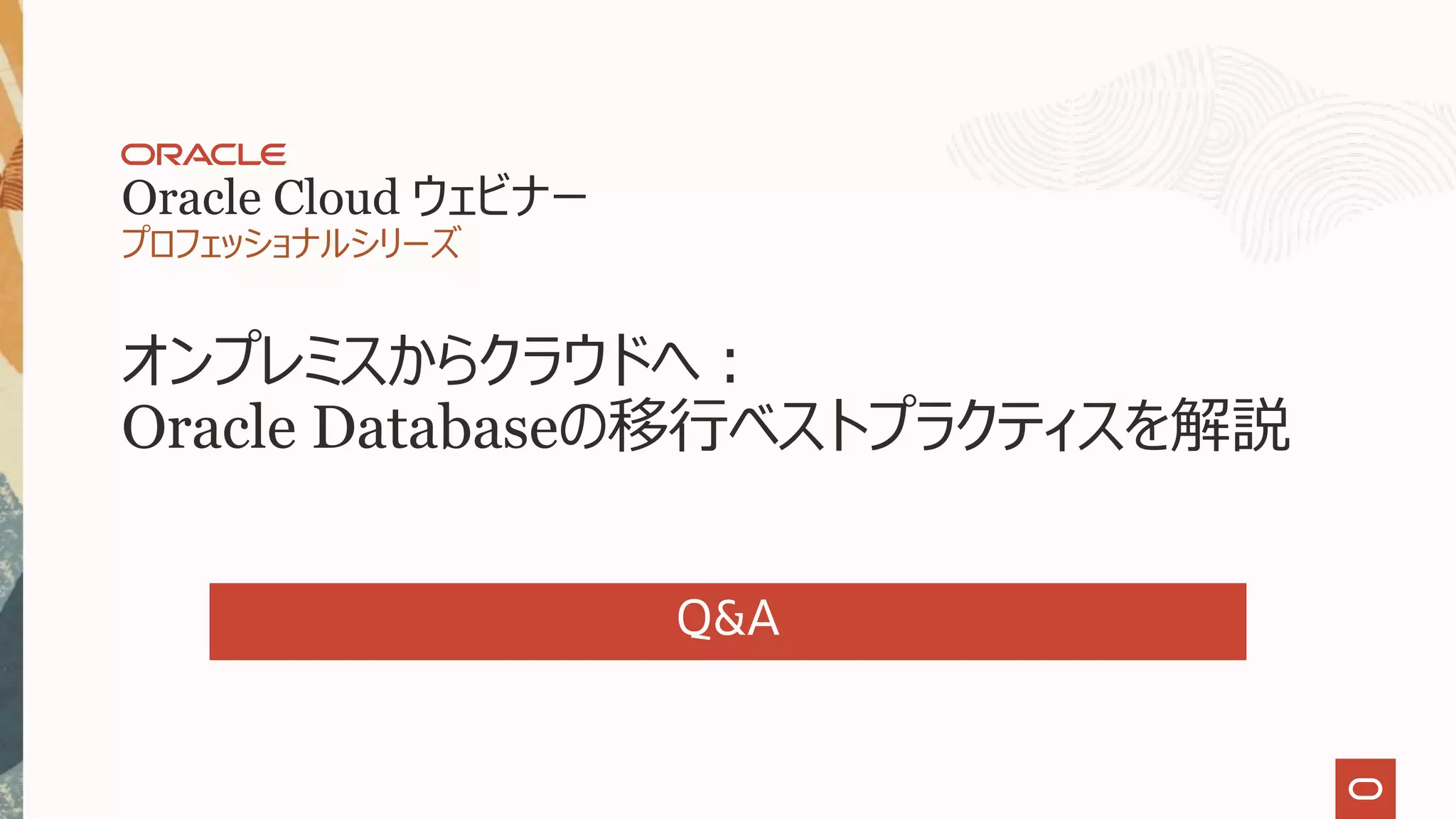 ORACLE
Oracle Cloud ウェビナー
プロフェッショナルシリーズ

オンプレミスからクラウドへ：
Oracle Databaseの移行ベストプラクティスを解説

Q&A